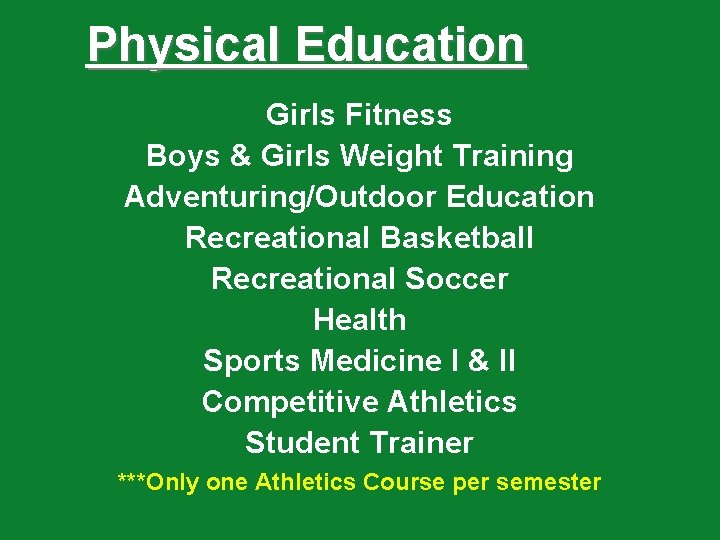 Physical Education

Girls Fitness
Boys & Girls Weight Training
Adventuring/Outdoor Education
Recreational Basketball
Recreational Soccer
Health
Sports Medicine I & II
Competitive Athletics
Student Trainer

***Only one Athletics Course per semester